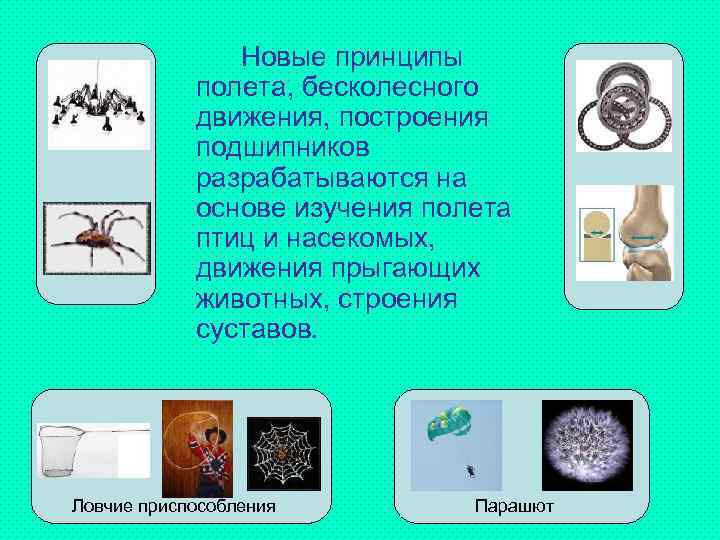 Новые принципы полета, бесколесного движения, построения подшипников разрабатываются на основе изучения полета птиц и насекомых, движения прыгающих животных, строения суставов.

Ловчие приспособления

Парашют